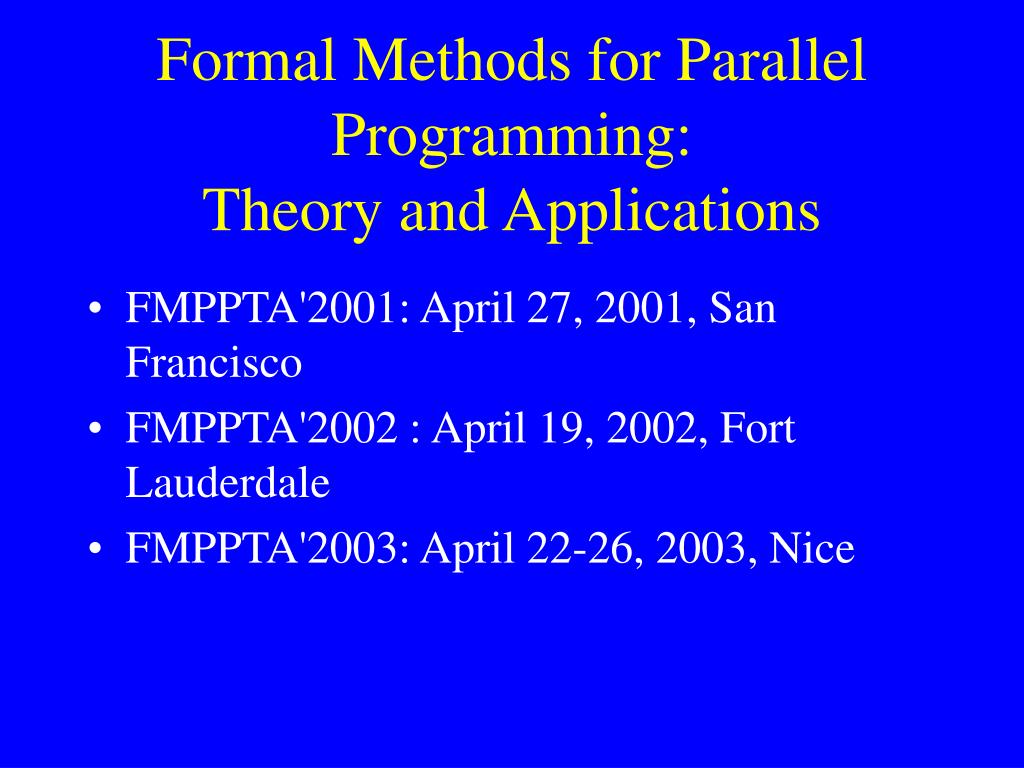 Formal Methods for Parallel Programming:
Theory and Applications

• FMPPTA'2001: April 27, 2001, San Francisco
• FMPPTA'2002 : April 19, 2002, Fort Lauderdale
• FMPPTA'2003: April 22-26, 2003, Nice